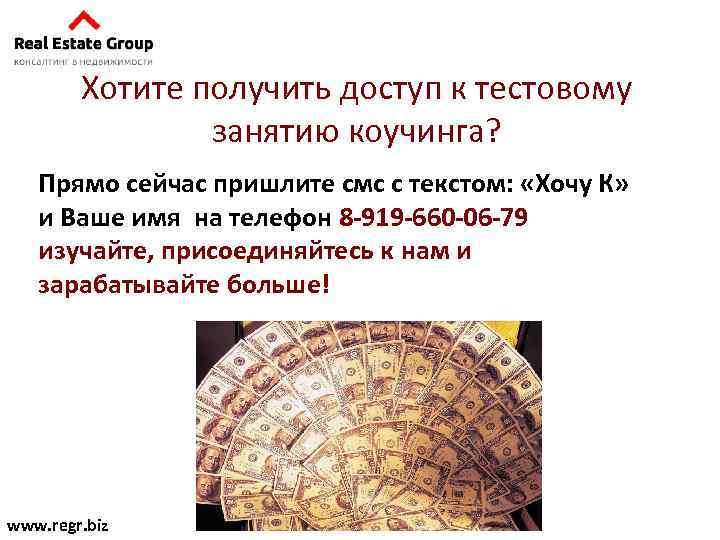 Real Estate Group
консалтинг в недвижимости

Хотите получить доступ к тестовому занятию коучинга?

Прямо сейчас пришлите смс с текстом: «Хочу К» и Ваше имя на телефон 8-919-660-06-79 изучайте, присоединяйтесь к нам и зарабатывайте больше!

www.regr.biz